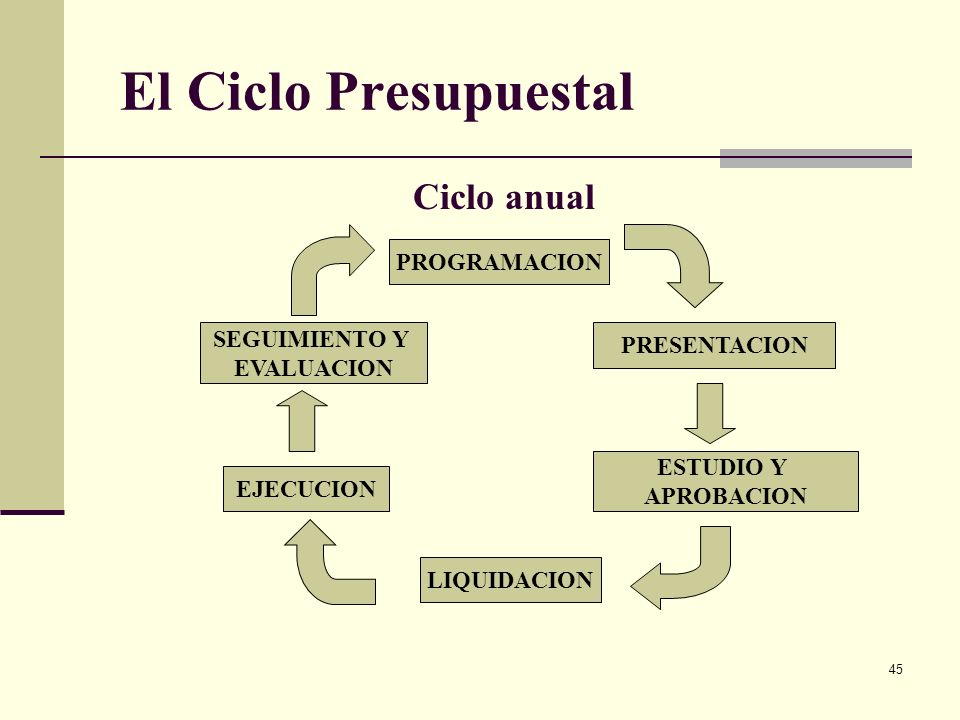 El Ciclo Presupuestal

Ciclo anual

PROGRAMACION

PRESENTACION

ESTUDIO Y APROBACION

LIQUIDACION

EJECUCION

SEGUIMIENTO Y EVALUACION

45